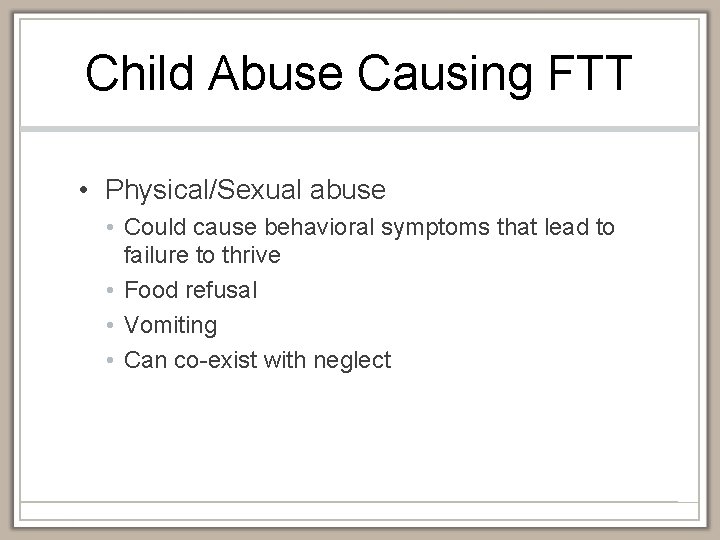 Child Abuse Causing FTT

• Physical/Sexual abuse
  • Could cause behavioral symptoms that lead to failure to thrive
  • Food refusal
  • Vomiting
  • Can co-exist with neglect